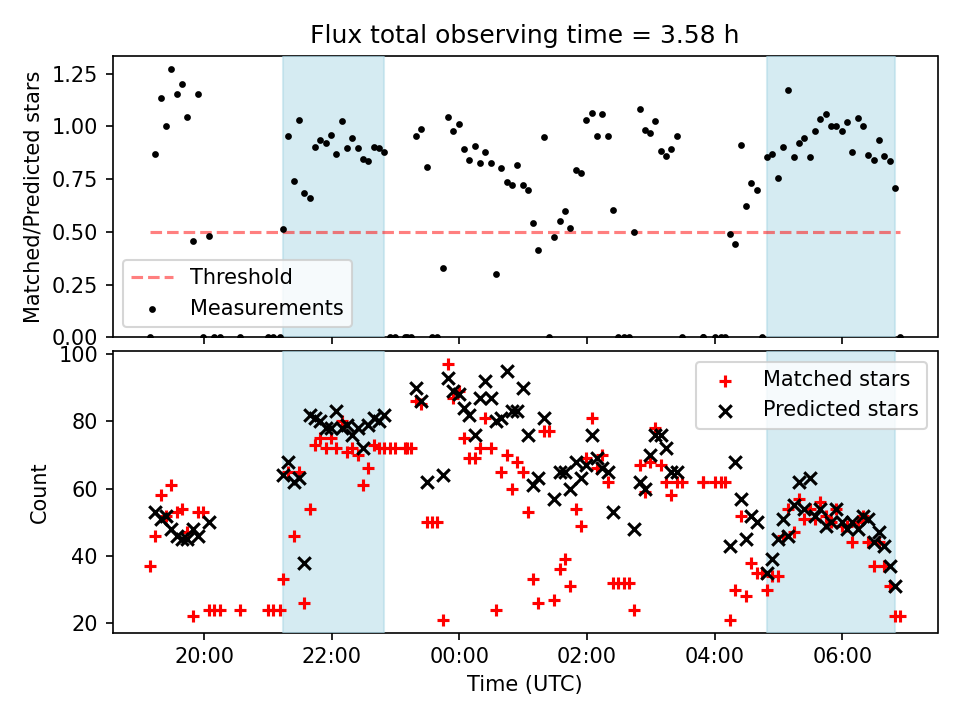 Flux total observing time = 3.58 h

Matched/Predicted stars

1.25
1.00
0.75
0.50
0.25
0.00

Threshold
Measurements

Count

100
80
60
40
20

Matched stars
Predicted stars

20:00
22:00
00:00
02:00
04:00
06:00

Time (UTC)